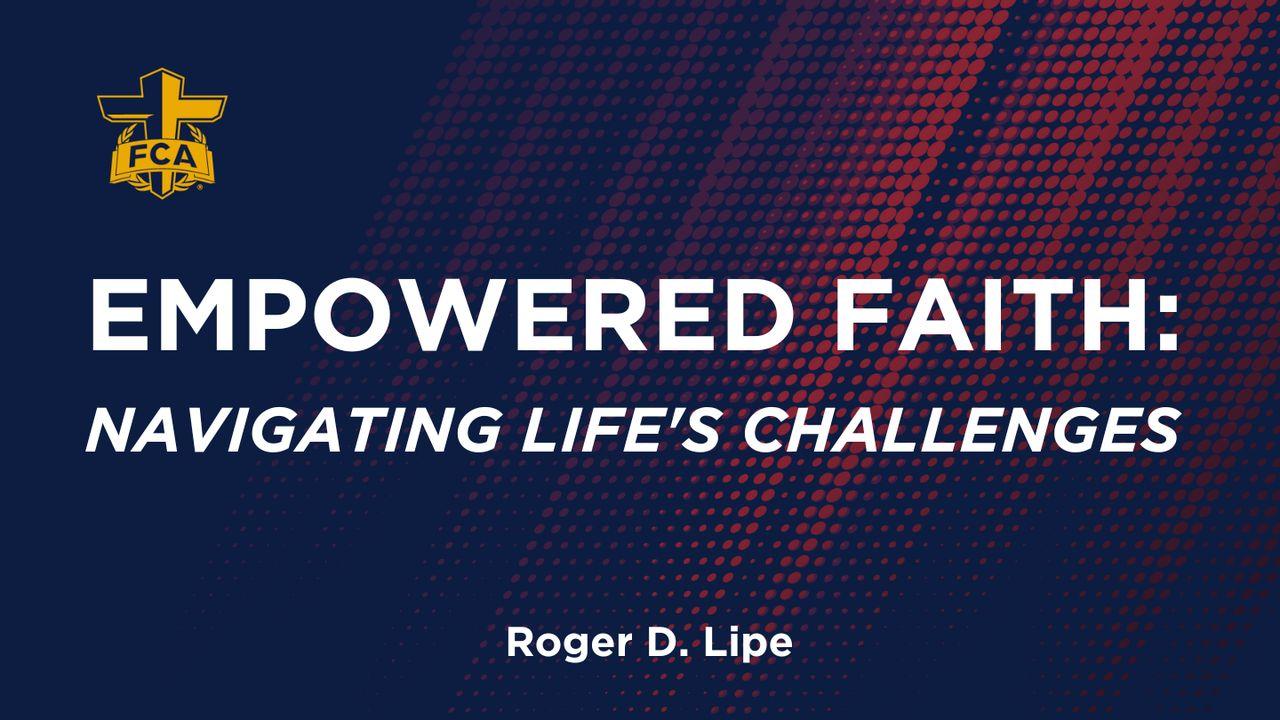 FCA

EMPOWERED FAITH:
NAVIGATING LIFE'S CHALLENGES

Roger D. Lipe